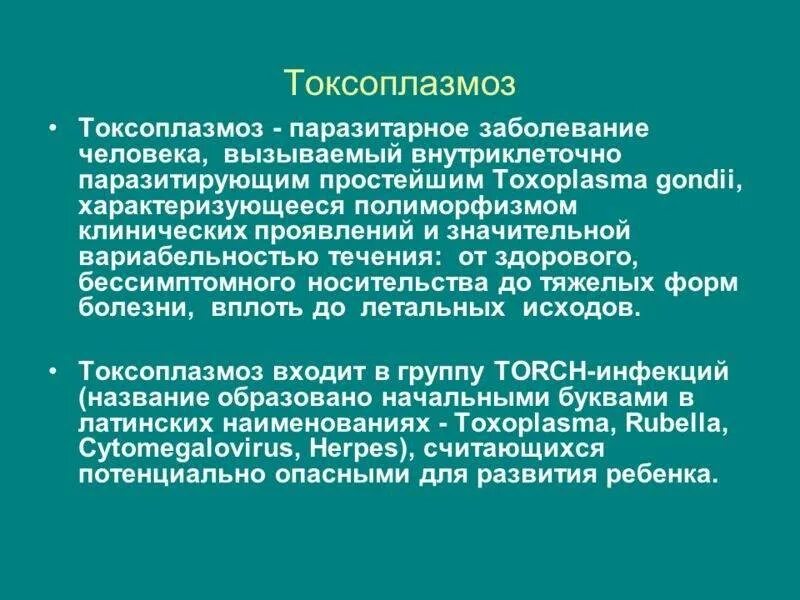 Токсоплазмоз

• Токсоплазмоз - паразитарное заболевание человека, вызываемый внутриклеточно паразитирующим простейшим Toxoplasma gondii, характеризующееся полиморфизмом клинических проявлений и значительной вариабельностью течения: от здорового, бессимптомного носительства до тяжелых форм болезни, вплоть до летальных исходов.

• Токсоплазмоз входит в группу TORCH-инфекций (название образовано начальными буквами в латинских наименованиях - Toxoplasma, Rubella, Cytomegalovirus, Herpes), считающихся потенциально опасными для развития ребенка.